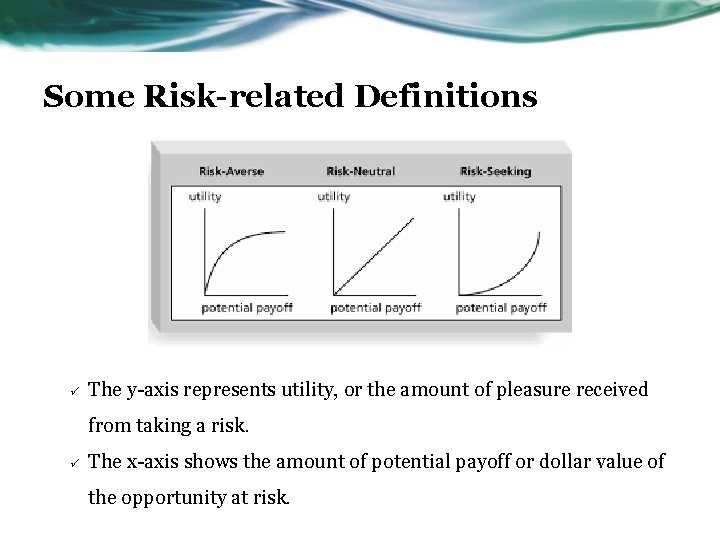 Some Risk-related Definitions

Risk-Averse

utility

potential payoff

Risk-Neutral

utility

potential payoff

Risk-Seeking

utility

potential payoff

✓ The y-axis represents utility, or the amount of pleasure received from taking a risk.

✓ The x-axis shows the amount of potential payoff or dollar value of the opportunity at risk.